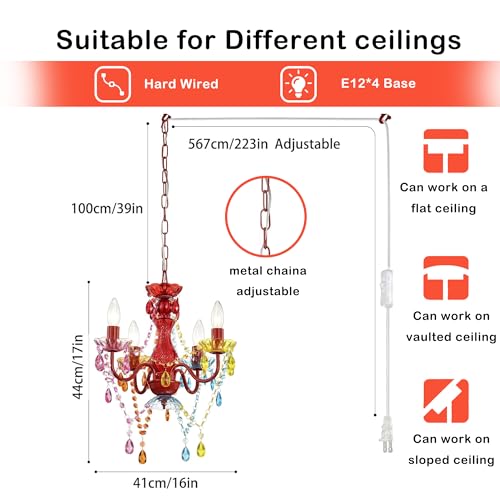 Suitable for Different ceilings

Hard Wired

E12*4 Base

567cm/223in Adjustable

100cm/39in

metal chaina adjustable

44cm/17in

41cm/16in

Can work on a flat ceiling

Can work on vaulted ceiling

Can work on sloped ceiling